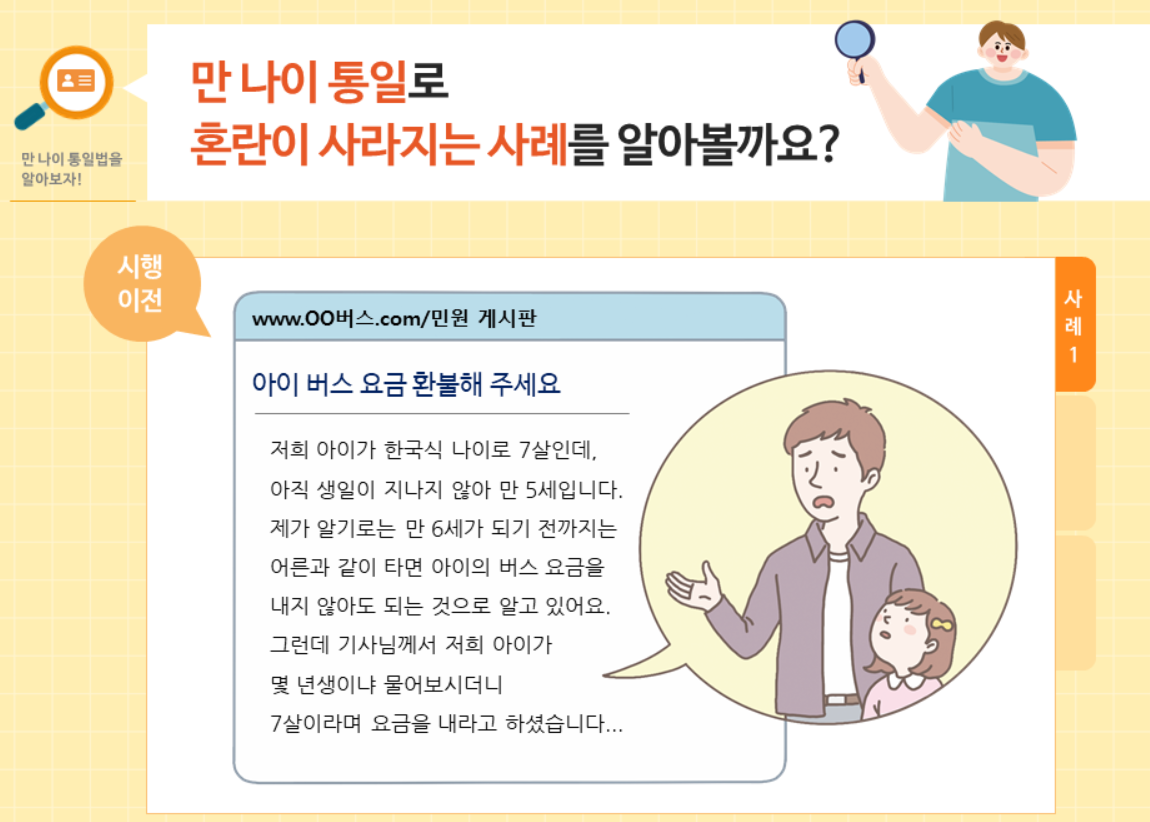 만 나이 통일법을 알아보자!

만 나이 통일로
혼란이 사라지는 사례를 알아볼까요?

시행 이전

사례 1

www.OO버스.com/민원 게시판

아이 버스 요금 환불해 주세요

저희 아이가 한국식 나이로 7살인데, 아직 생일이 지나지 않아 만 5세입니다. 제가 알기로는 만 6세가 되기 전까지는 어른과 같이 타면 아이의 버스 요금을 내지 않아도 되는 것으로 알고 있어요. 그런데 기사님께서 저희 아이가 몇 년생이냐 물어보시더니 7살이라며 요금을 내라고 하셨습니다...